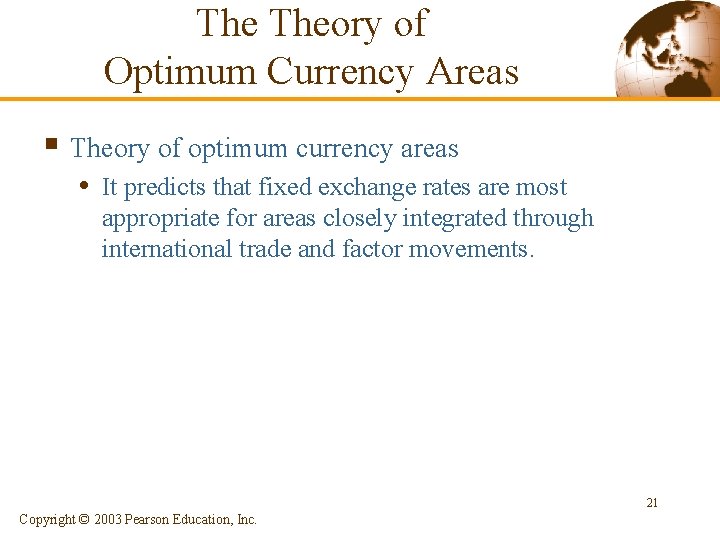 The Theory of Optimum Currency Areas

▪ Theory of optimum currency areas

• It predicts that fixed exchange rates are most appropriate for areas closely integrated through international trade and factor movements.

21

Copyright © 2003 Pearson Education, Inc.